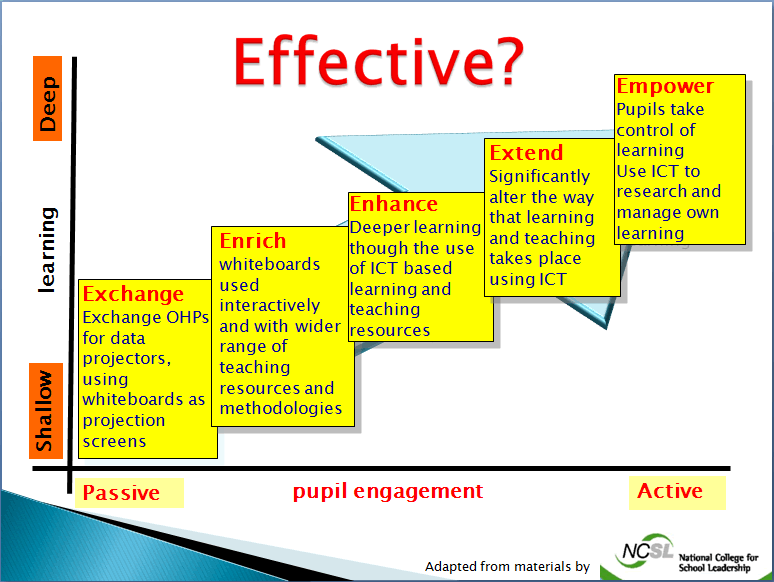 Effective?

Deep

learning

Shallow

Exchange
Exchange OHPs for data projectors, using whiteboards as projection screens

Enrich
whiteboards used interactively and with wider range of teaching resources and methodologies

Enhance
Deeper learning though the use of ICT based learning and teaching resources

Extend
Significantly alter the way that learning and teaching takes place using ICT

Empower
Pupils take control of learning
Use ICT to research and manage own learning

Passive

pupil engagement

Active

Adapted from materials by

NCSL National College for School Leadership